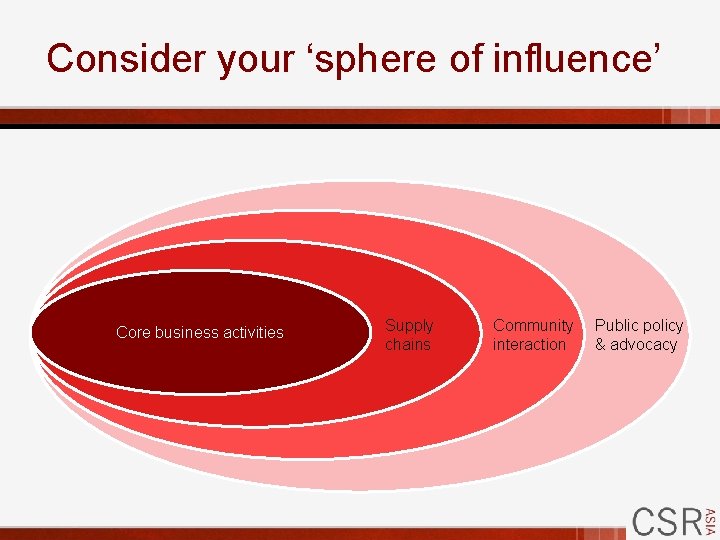 Consider your ‘sphere of influence’

Core business activities

Supply chains

Community interaction

Public policy & advocacy

CSR ASIA